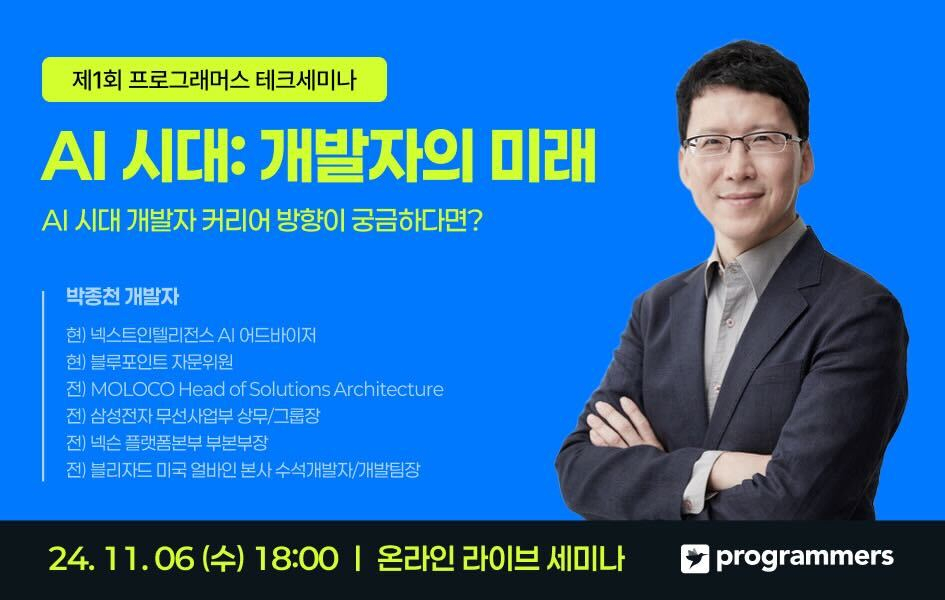 제1회 프로그래머스 테크세미나

AI 시대: 개발자의 미래

AI 시대 개발자 커리어 방향이 궁금하다면?

박종천 개발자

현) 넥스트인텔리전스 AI 어드바이저
현) 블루포인트 자문위원
전) MOLOCO Head of Solutions Architecture
전) 삼성전자 무선사업부 상무/그룹장
전) 넥슨 플랫폼본부 부본부장
전) 블리자드 미국 얼바인 본사 수석개발자/개발팀장

24. 11. 06 (수) 18:00 | 온라인 라이브 세미나

programmers